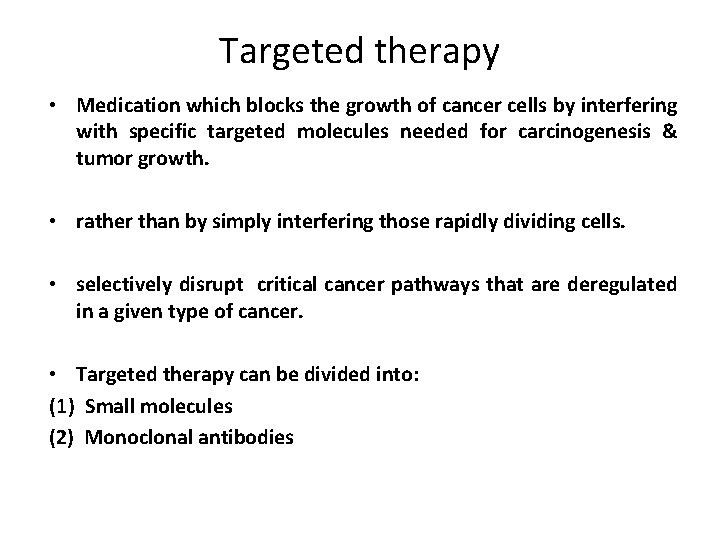 Targeted therapy

• Medication which blocks the growth of cancer cells by interfering with specific targeted molecules needed for carcinogenesis & tumor growth.

• rather than by simply interfering those rapidly dividing cells.

• selectively disrupt critical cancer pathways that are deregulated in a given type of cancer.

• Targeted therapy can be divided into:
(1) Small molecules
(2) Monoclonal antibodies